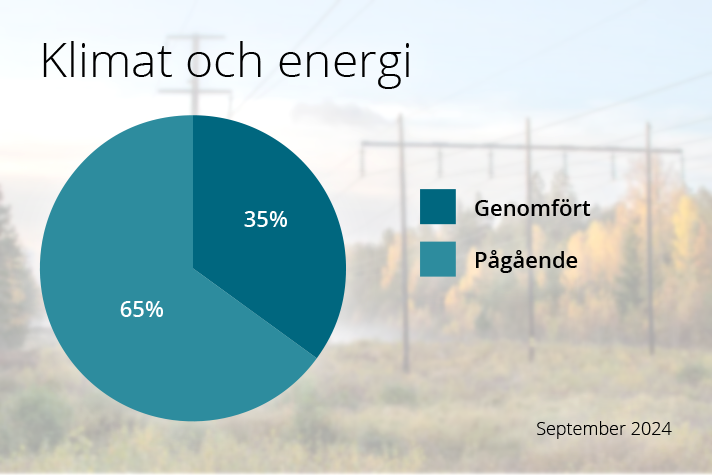 Klimat och energi

35%

65%

Genomfört

Pågående

September 2024